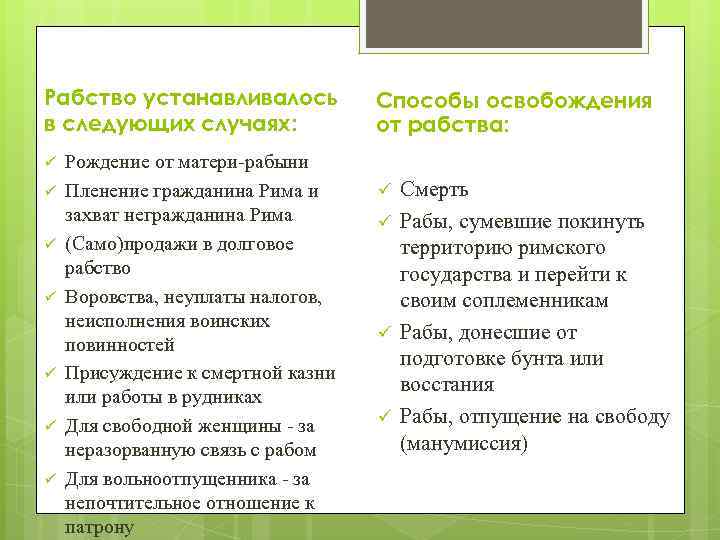 Рабство устанавливалось в следующих случаях:

✓ Рождение от матери-рабыни
✓ Пленение гражданина Рима и захват негражданина Рима
✓ (Само)продажи в долговое рабство
✓ Воровства, неуплаты налогов, неисполнения воинских повинностей
✓ Присуждение к смертной казни или работы в рудниках
✓ Для свободной женщины - за неразорванную связь с рабом
✓ Для вольноотпущенника - за непочтительное отношение к патрону

Способы освобождения от рабства:

✓ Смерть
✓ Рабы, сумевшие покинуть территорию римского государства и перейти к своим соплеменникам
✓ Рабы, донесшие от подготовке бунта или восстания
✓ Рабы, отпущение на свободу (манумиссия)